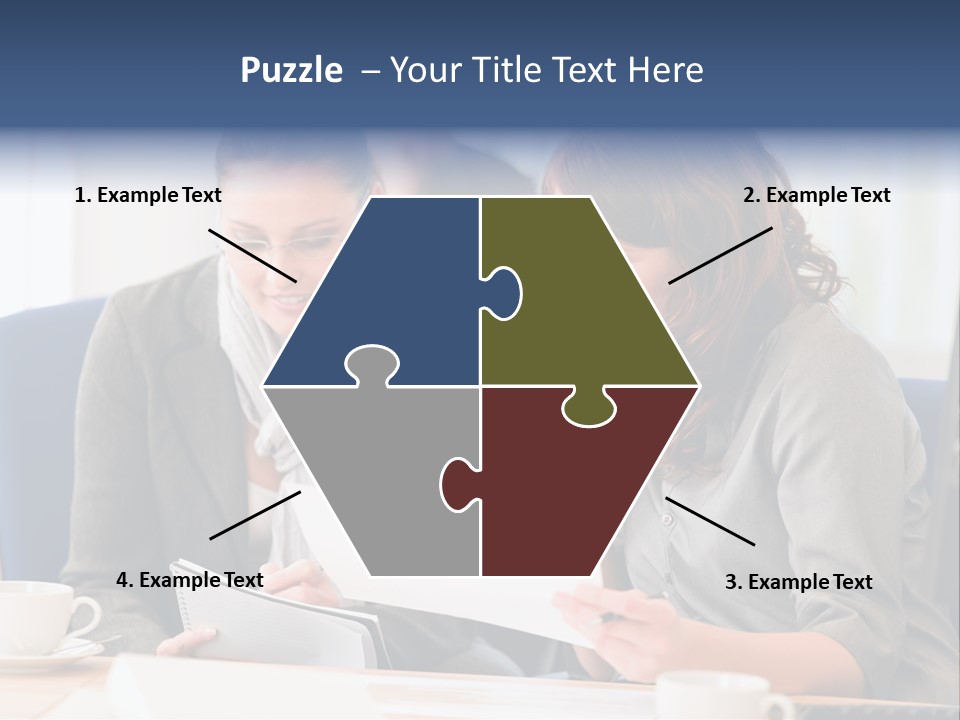 Puzzle – Your Title Text Here

1. Example Text

2. Example Text

4. Example Text

3. Example Text